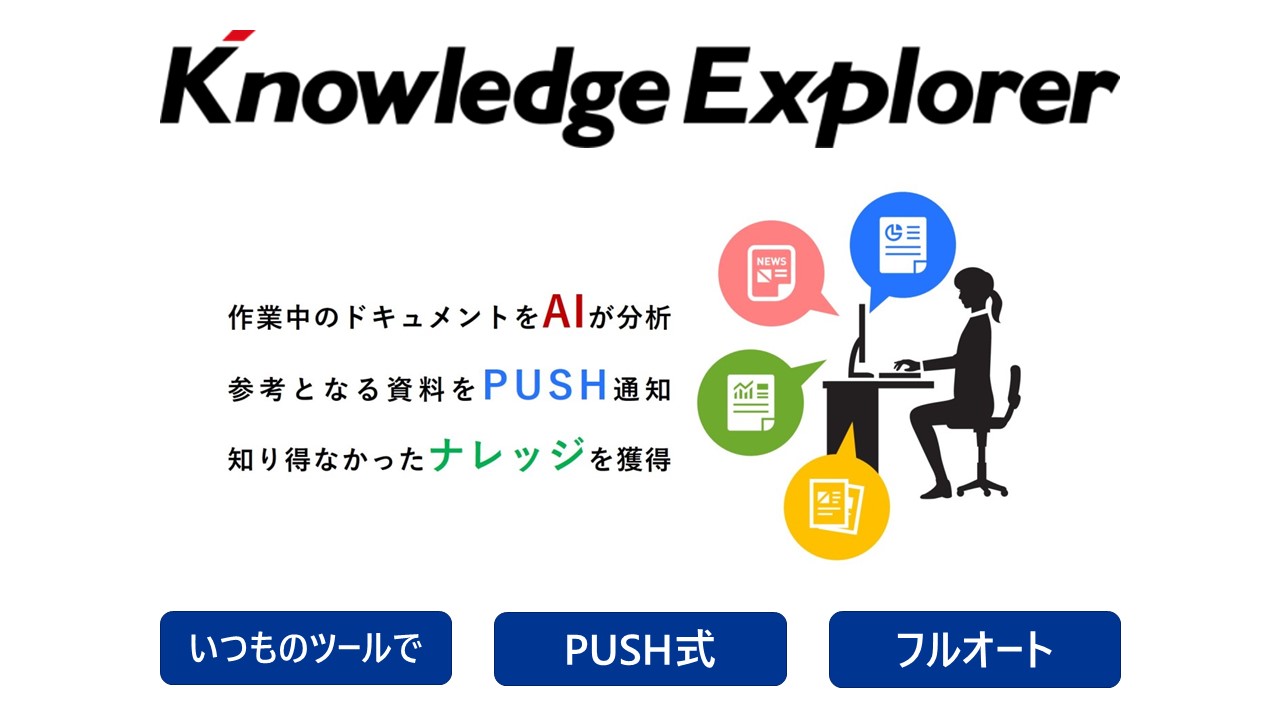 Knowledge Explorer

作業中のドキュメントをAIが分析

参考となる資料をPUSH通知

知り得なかったナレッジを獲得

NEWS

いつものツールで

PUSH式

フルオート